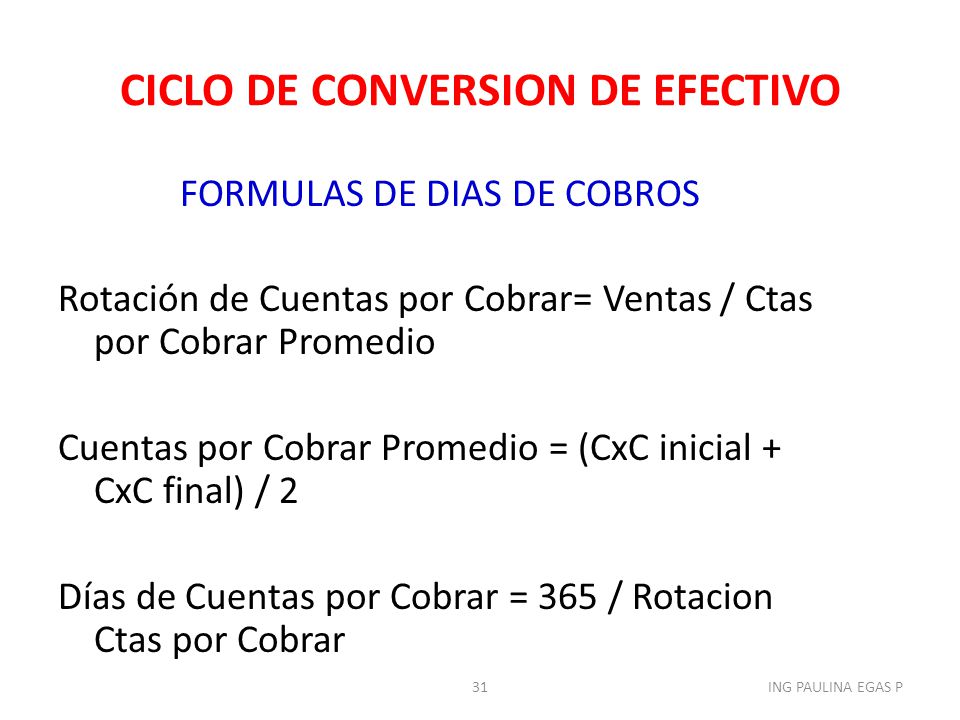 CICLO DE CONVERSION DE EFECTIVO

FORMULAS DE DIAS DE COBROS

Rotación de Cuentas por Cobrar= Ventas / Ctas por Cobrar Promedio

Cuentas por Cobrar Promedio = (CxC inicial + CxC final) / 2

Días de Cuentas por Cobrar = 365 / Rotacion Ctas por Cobrar

31

ING PAULINA EGAS P